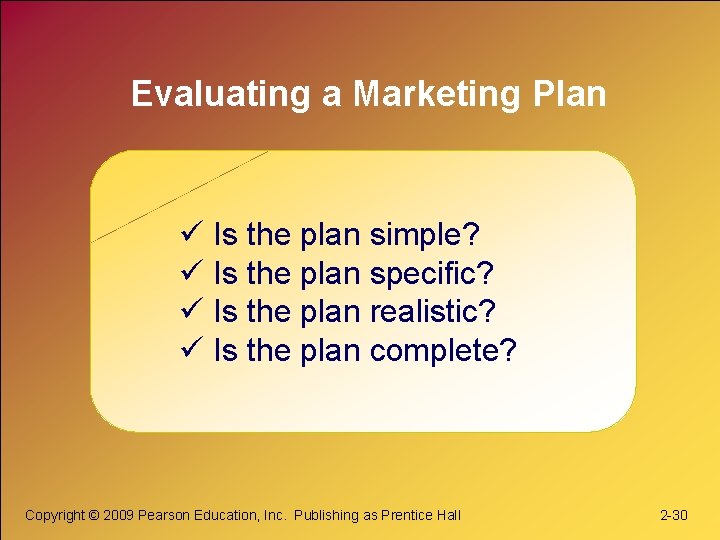 Evaluating a Marketing Plan

✓ Is the plan simple?
✓ Is the plan specific?
✓ Is the plan realistic?
✓ Is the plan complete?

Copyright © 2009 Pearson Education, Inc. Publishing as Prentice Hall

2-30